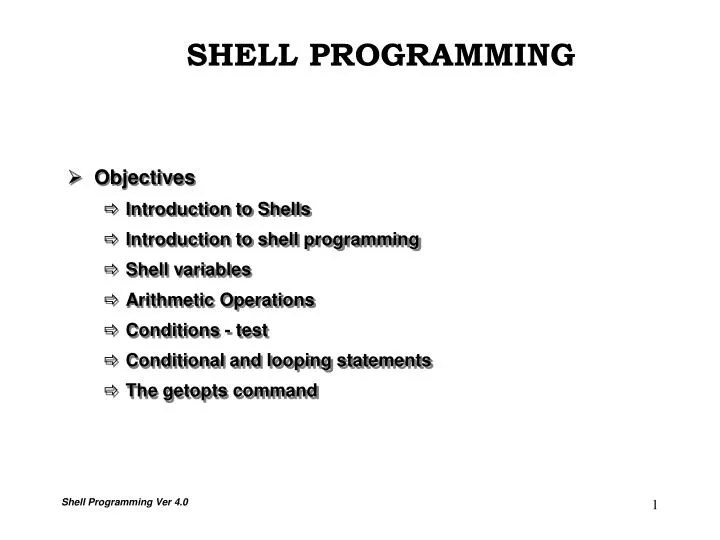 SHELL PROGRAMMING

➢ Objectives

⇨ Introduction to Shells

⇨ Introduction to shell programming

⇨ Shell variables

⇨ Arithmetic Operations

⇨ Conditions - test

⇨ Conditional and looping statements

⇨ The getopts command

Shell Programming Ver 4.0

1